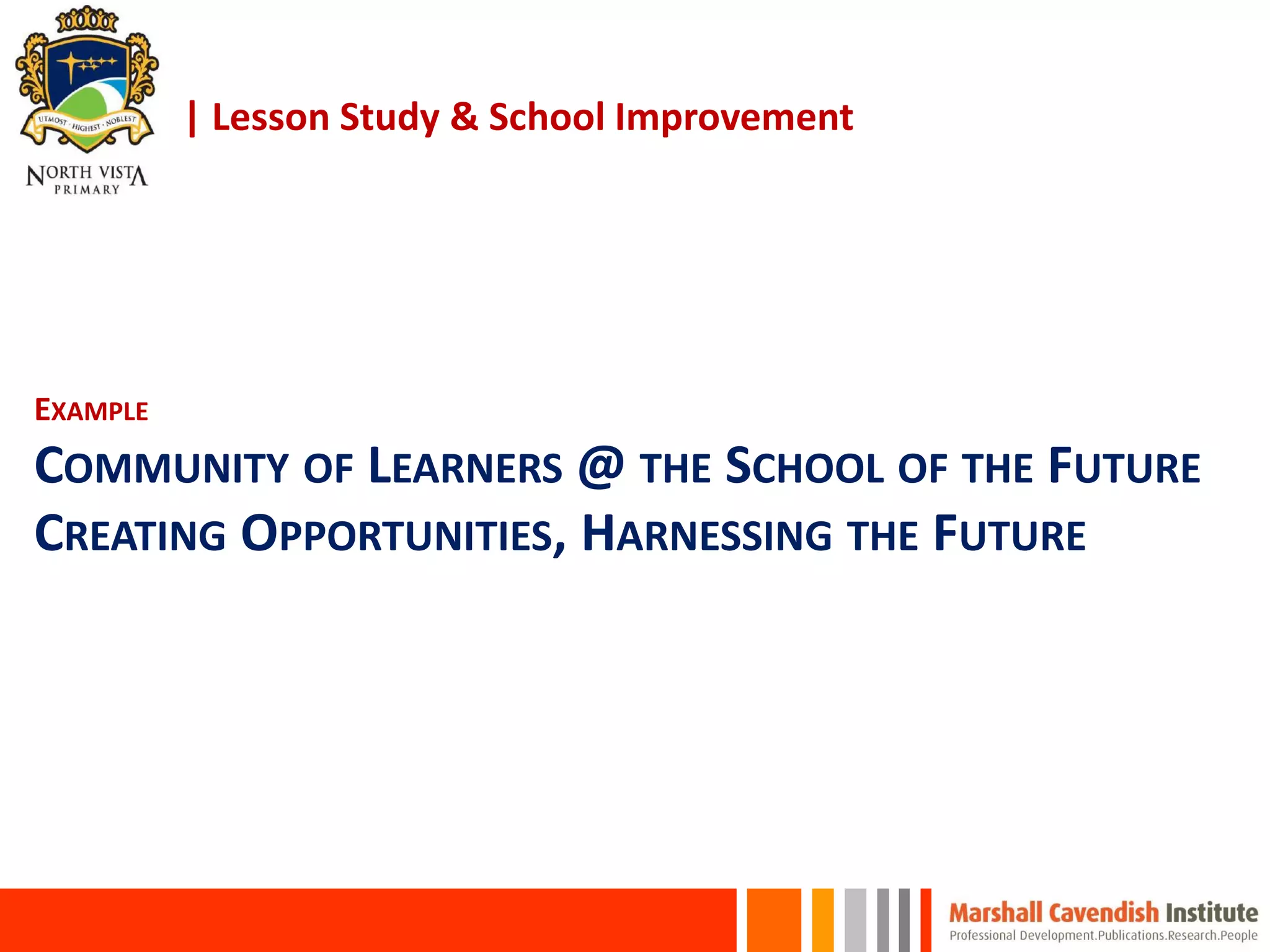 UTMOST · HIGHEST · NOBLEST
NORTH VISTA
PRIMARY

| Lesson Study & School Improvement

EXAMPLE

COMMUNITY OF LEARNERS @ THE SCHOOL OF THE FUTURE
CREATING OPPORTUNITIES, HARNESSING THE FUTURE

Marshall Cavendish Institute
Professional Development.Publications.Research.People